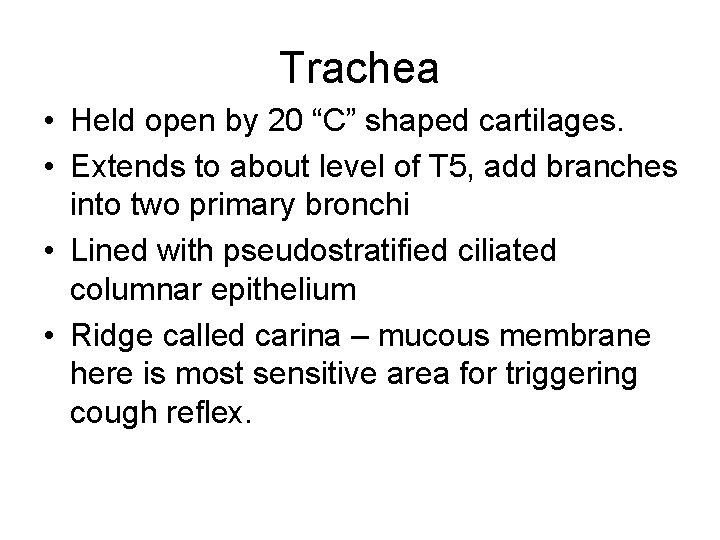 Trachea

• Held open by 20 “C” shaped cartilages.
• Extends to about level of T5, add branches into two primary bronchi
• Lined with pseudostratified ciliated columnar epithelium
• Ridge called carina – mucous membrane here is most sensitive area for triggering cough reflex.